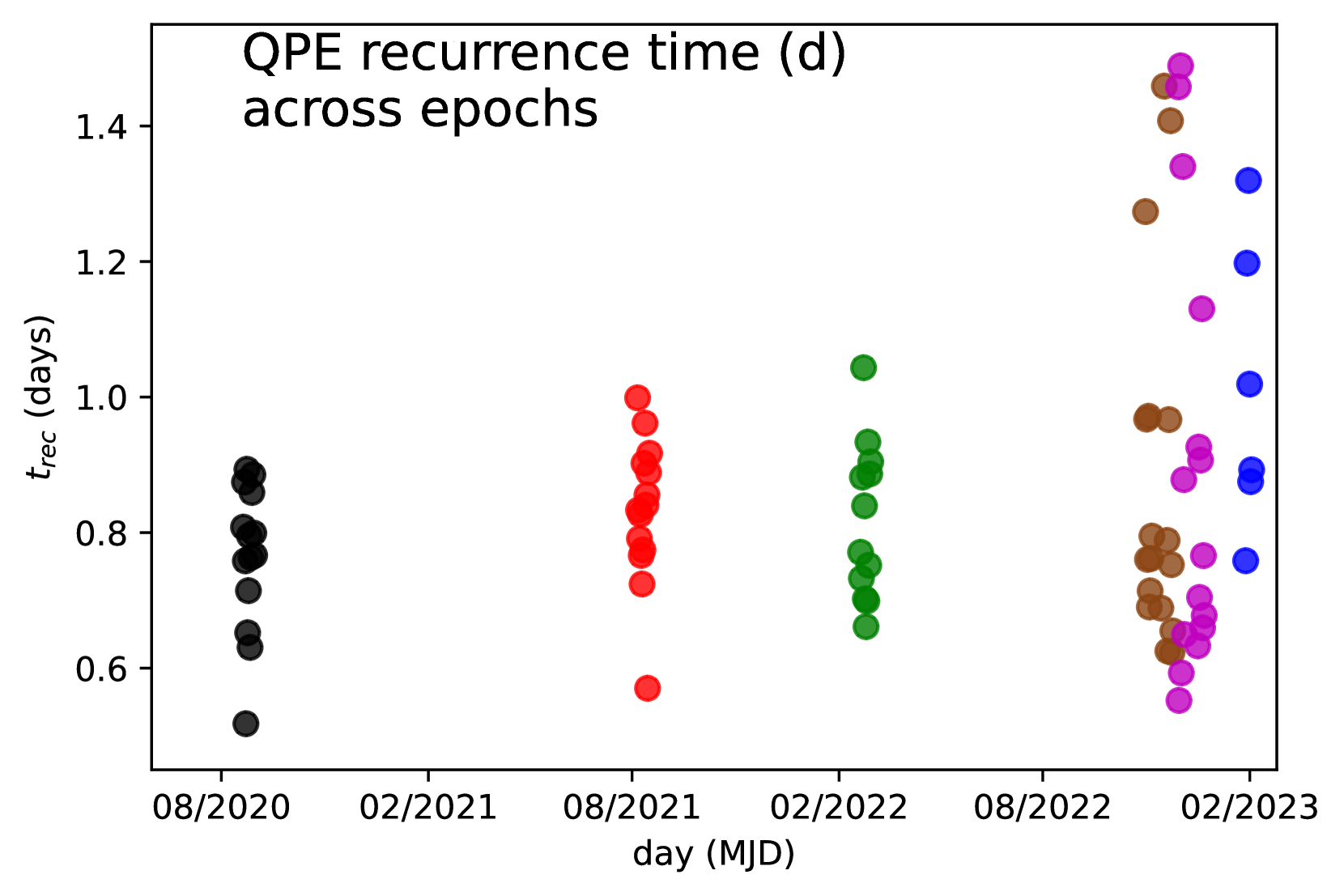 QPE recurrence time (d)
across epochs

$t_{rec}$ (days)

1.4
1.2
1.0
0.8
0.6

08/2020
02/2021
08/2021
02/2022
08/2022
02/2023

day (MJD)